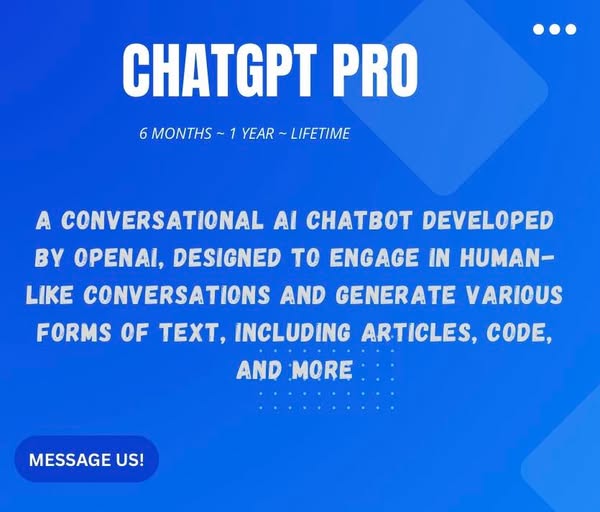 CHATGPT PRO

6 MONTHS ~ 1 YEAR ~ LIFETIME

A CONVERSATIONAL AI CHATBOT DEVELOPED BY OPENAI, DESIGNED TO ENGAGE IN HUMAN-LIKE CONVERSATIONS AND GENERATE VARIOUS FORMS OF TEXT, INCLUDING ARTICLES, CODE, AND MORE

MESSAGE US!